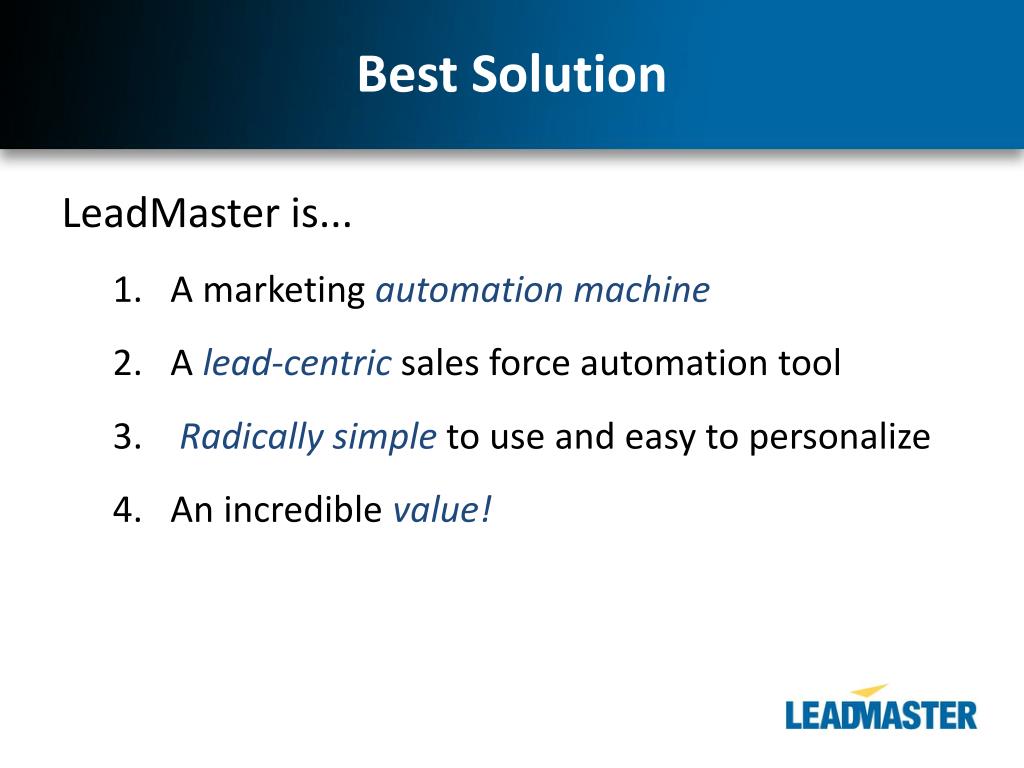 Best Solution

LeadMaster is...

1. A marketing automation machine
2. A lead-centric sales force automation tool
3. Radically simple to use and easy to personalize
4. An incredible value!

LEADMASTER